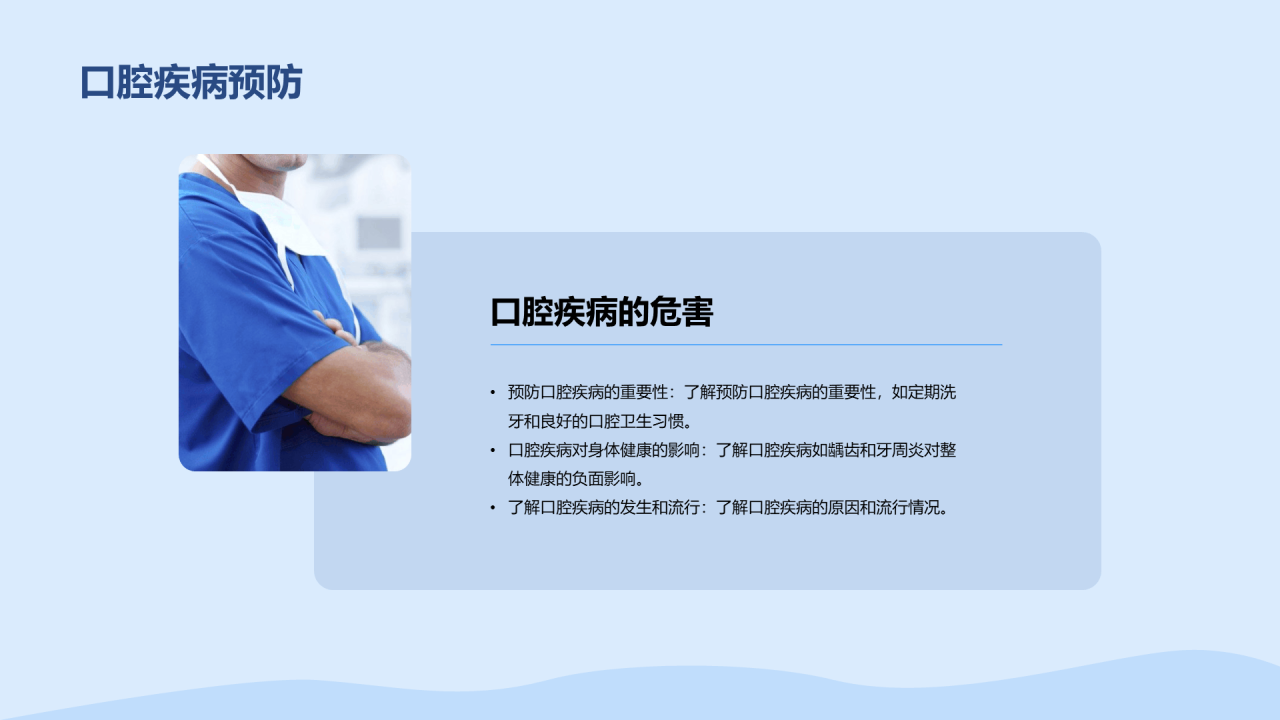 口腔疾病预防

口腔疾病的危害

• 预防口腔疾病的重要性：了解预防口腔疾病的重要性，如定期洗牙和良好的口腔卫生习惯。
• 口腔疾病对身体健康的影响：了解口腔疾病如龋齿和牙周炎对整体健康的负面影响。
• 了解口腔疾病的发生和流行：了解口腔疾病的原因和流行情况。